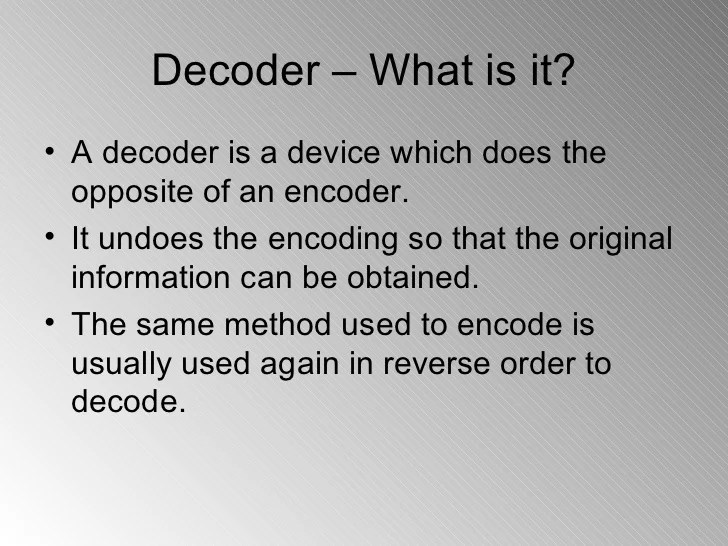 Decoder – What is it?

• A decoder is a device which does the opposite of an encoder.

• It undoes the encoding so that the original information can be obtained.

• The same method used to encode is usually used again in reverse order to decode.